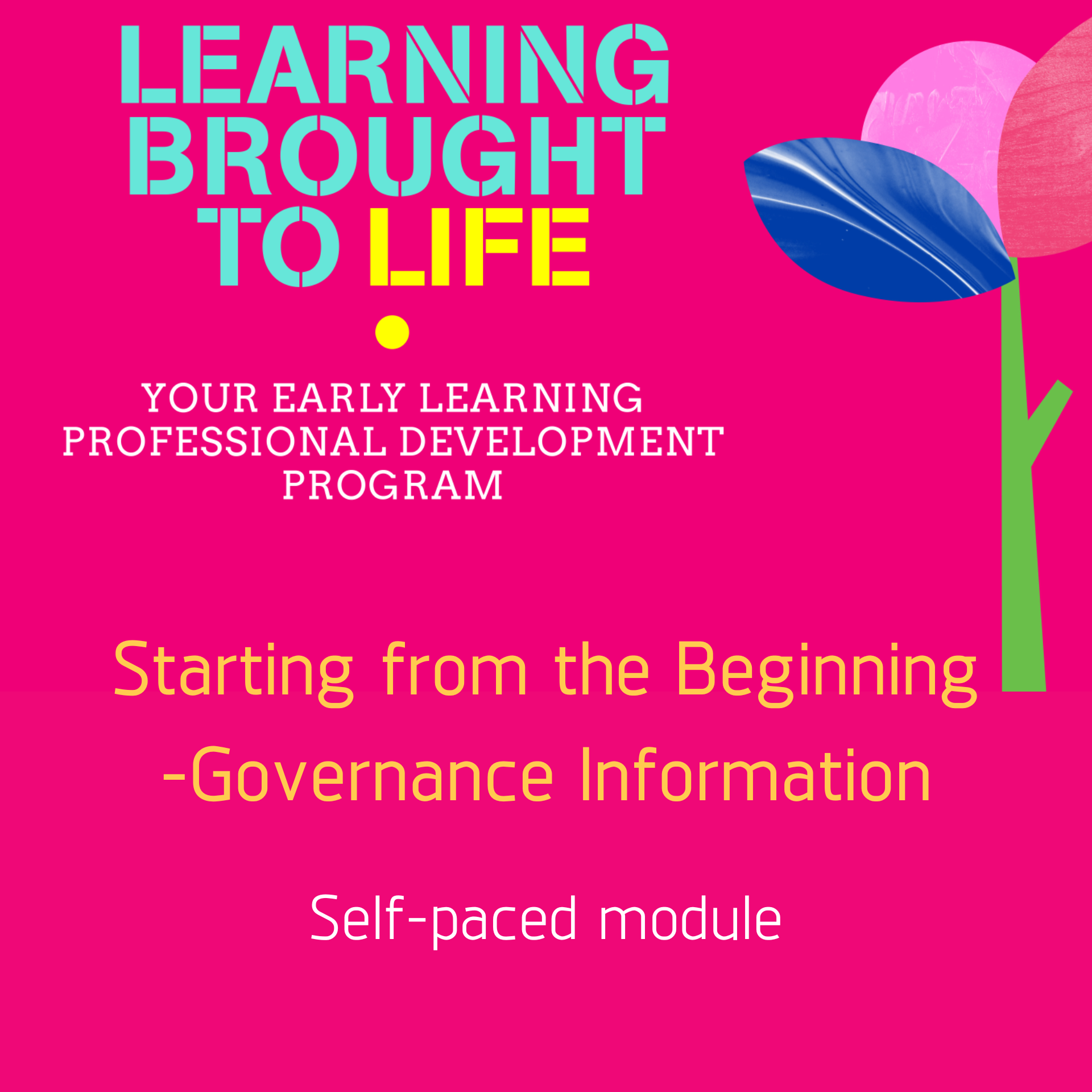 LEARNING BROUGHT TO LIFE

YOUR EARLY LEARNING PROFESSIONAL DEVELOPMENT PROGRAM

Starting from the Beginning -Governance Information

Self-paced module